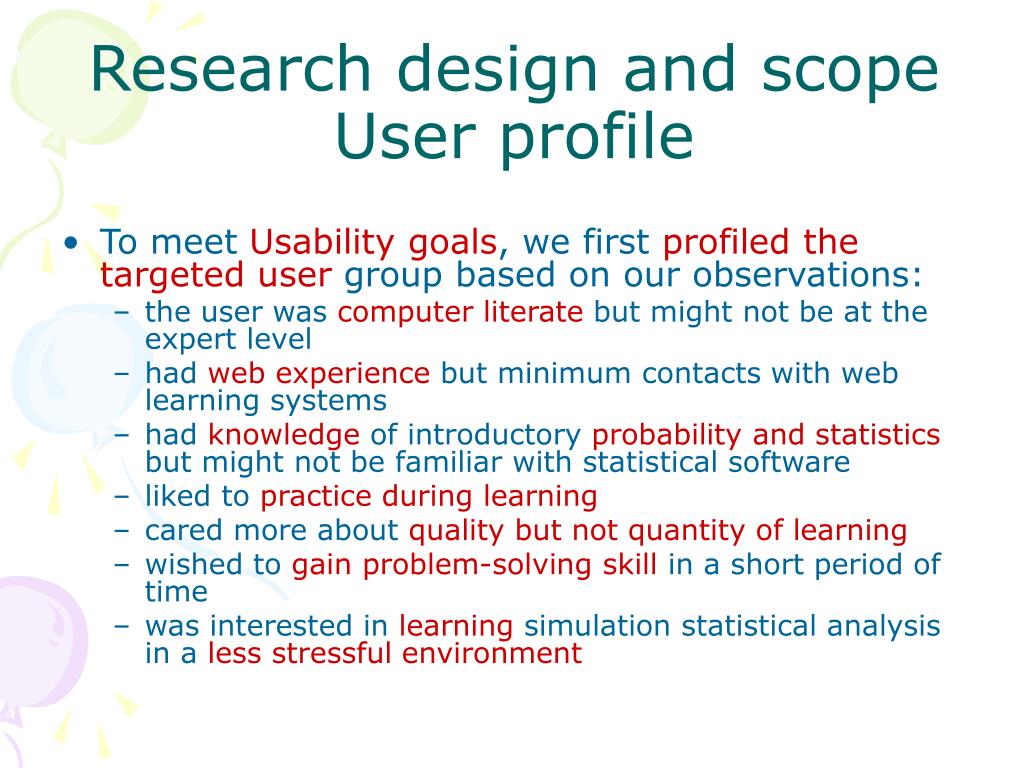 Research design and scope
User profile

• To meet Usability goals, we first profiled the targeted user group based on our observations:
– the user was computer literate but might not be at the expert level
– had web experience but minimum contacts with web learning systems
– had knowledge of introductory probability and statistics but might not be familiar with statistical software
– liked to practice during learning
– cared more about quality but not quantity of learning
– wished to gain problem-solving skill in a short period of time
– was interested in learning simulation statistical analysis in a less stressful environment